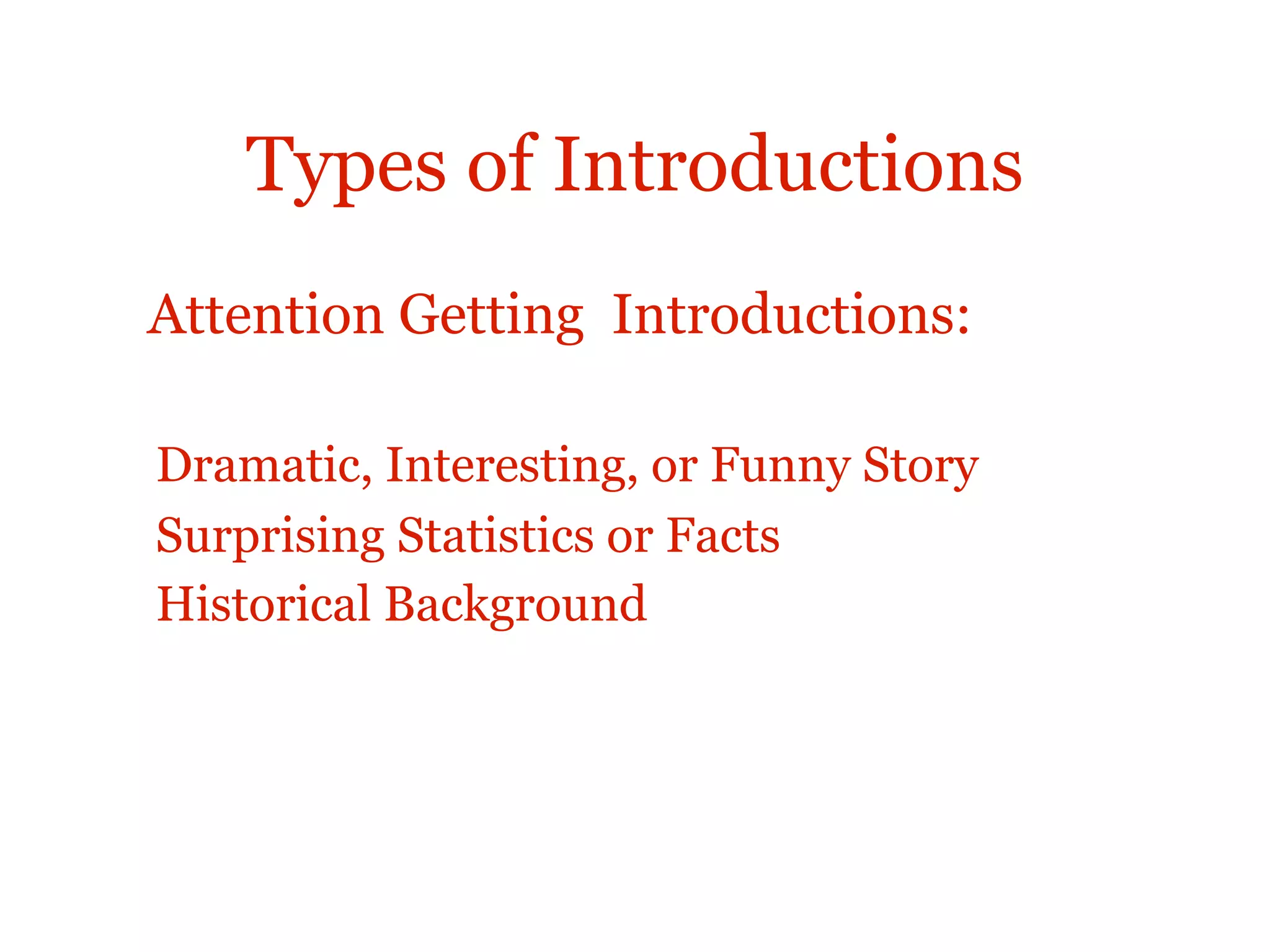 Types of Introductions

Attention Getting Introductions:

Dramatic, Interesting, or Funny Story
Surprising Statistics or Facts
Historical Background